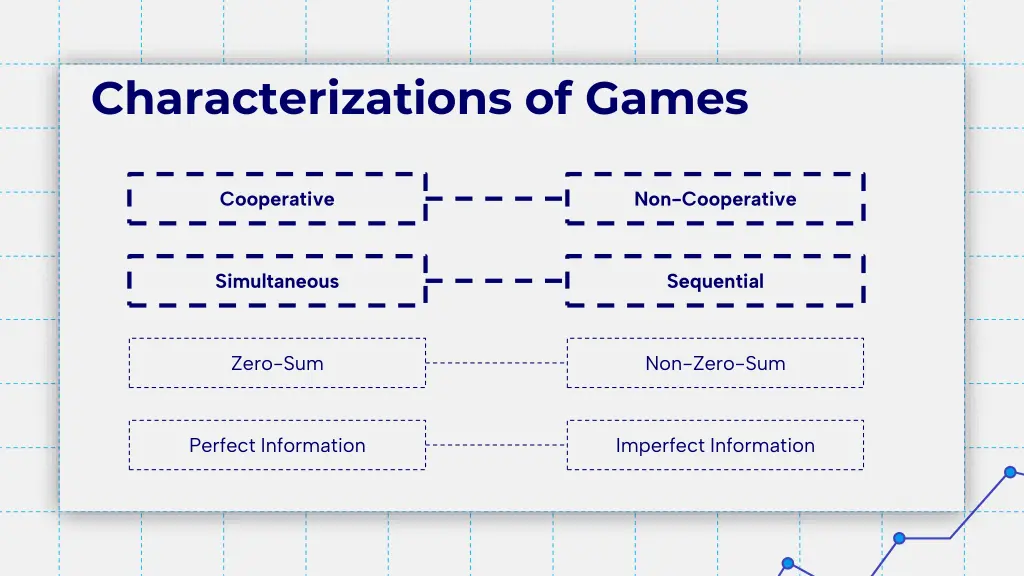 Characterizations of Games

Cooperative

Non-Cooperative

Simultaneous

Sequential

Zero-Sum

Non-Zero-Sum

Perfect Information

Imperfect Information